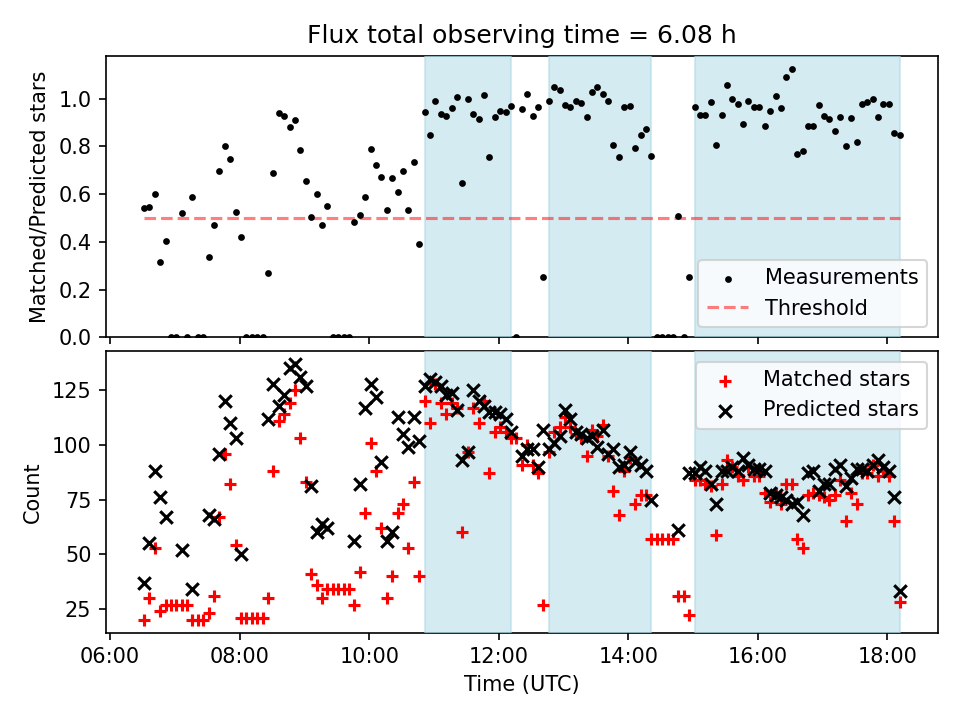 Flux total observing time = 6.08 h

Matched/Predicted stars

1.0
0.8
0.6
0.4
0.2
0.0

Measurements
Threshold

Count

125
100
75
50
25

Matched stars
Predicted stars

06:00
08:00
10:00
12:00
14:00
16:00
18:00

Time (UTC)